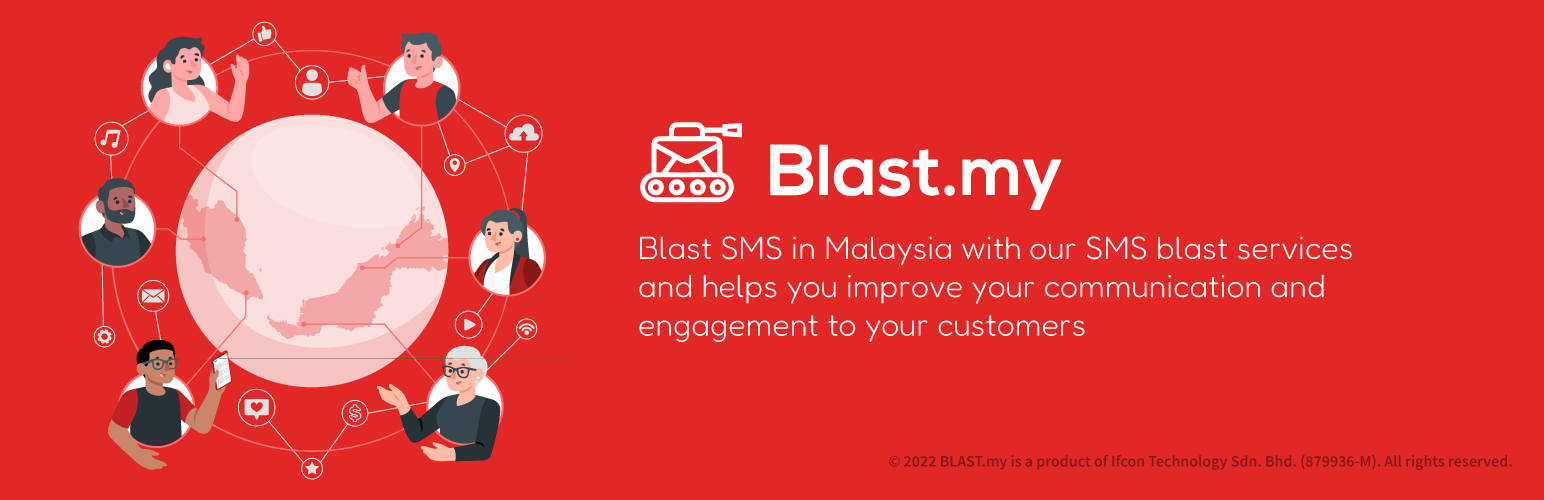 Blast.my

Blast SMS in Malaysia with our SMS blast services and helps you improve your communication and engagement to your customers

© 2022 BLAST.my is a product of Ifcon Technology Sdn. Bhd. (879936-M). All rights reserved.